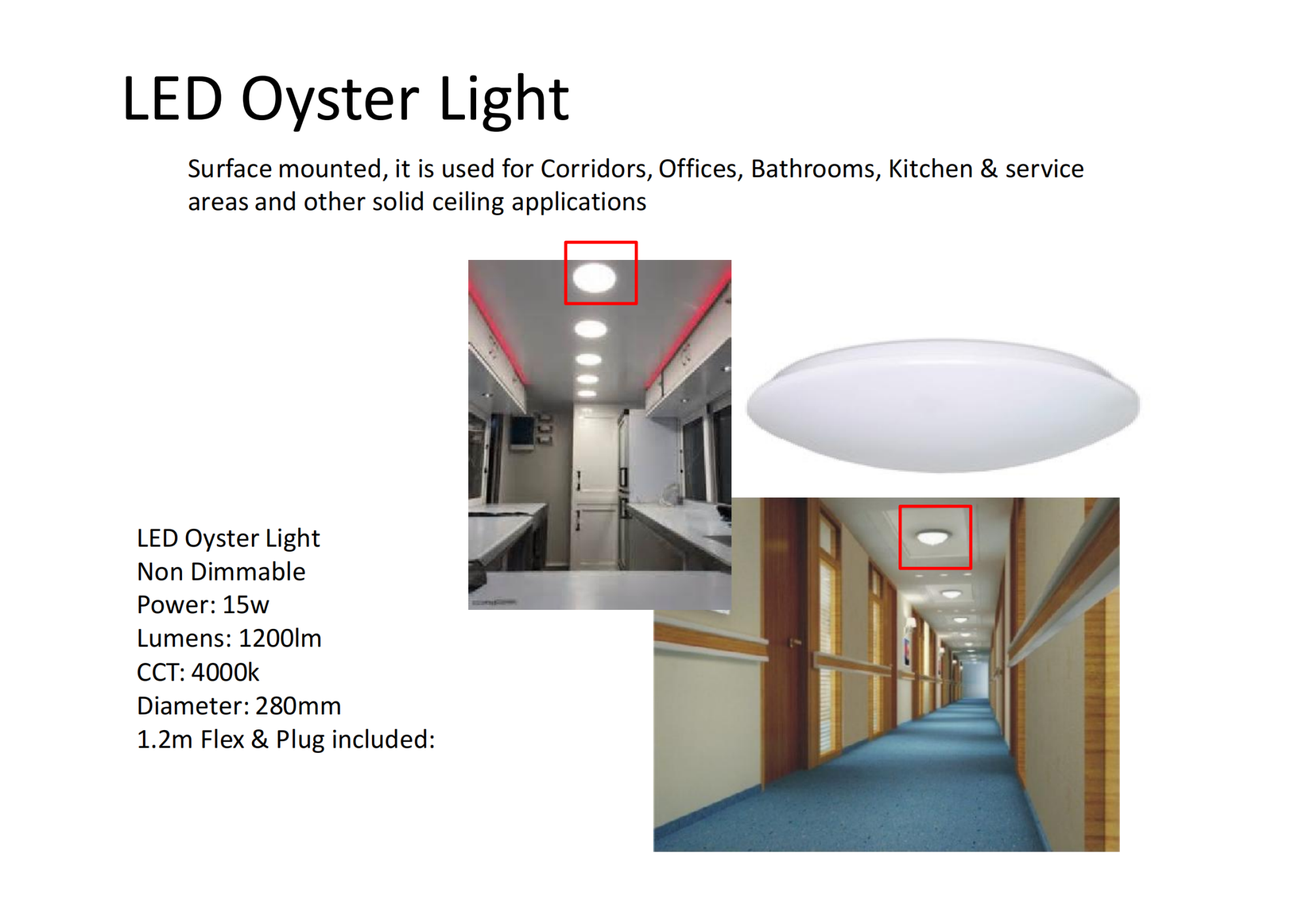 LED Oyster Light

Surface mounted, it is used for Corridors, Offices, Bathrooms, Kitchen & service areas and other solid ceiling applications

LED Oyster Light
Non Dimmable
Power: 15w
Lumens: 1200lm
CCT: 4000k
Diameter: 280mm
1.2m Flex & Plug included: